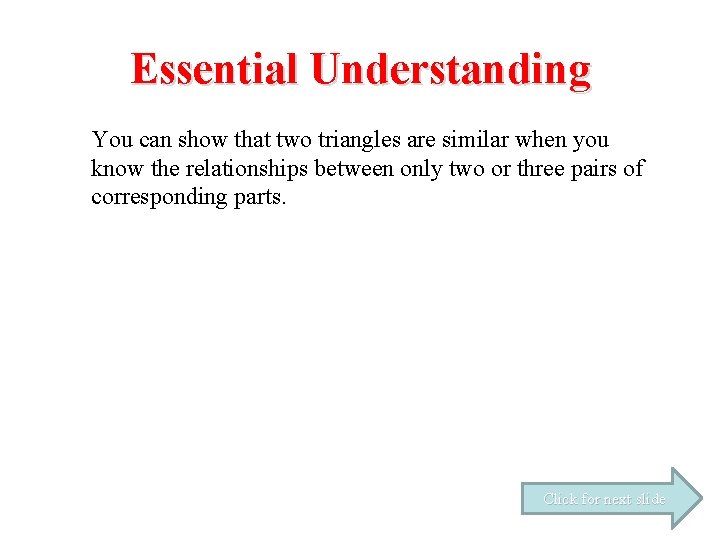 Essential Understanding

You can show that two triangles are similar when you know the relationships between only two or three pairs of corresponding parts.

Click for next slide